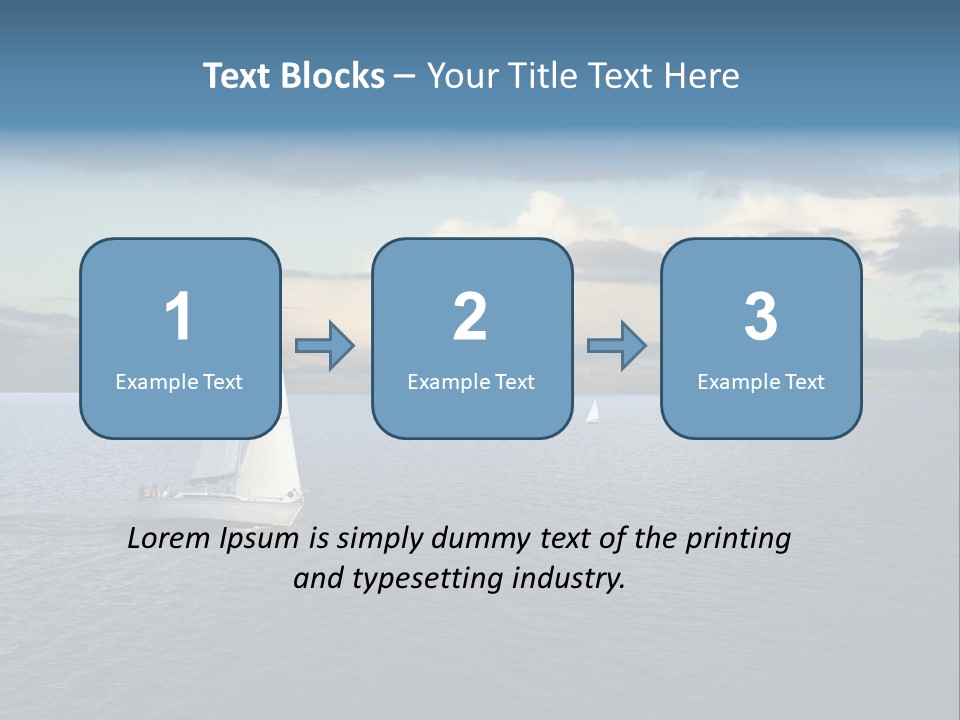 Text Blocks – Your Title Text Here

1
Example Text

2
Example Text

3
Example Text

Lorem Ipsum is simply dummy text of the printing and typesetting industry.